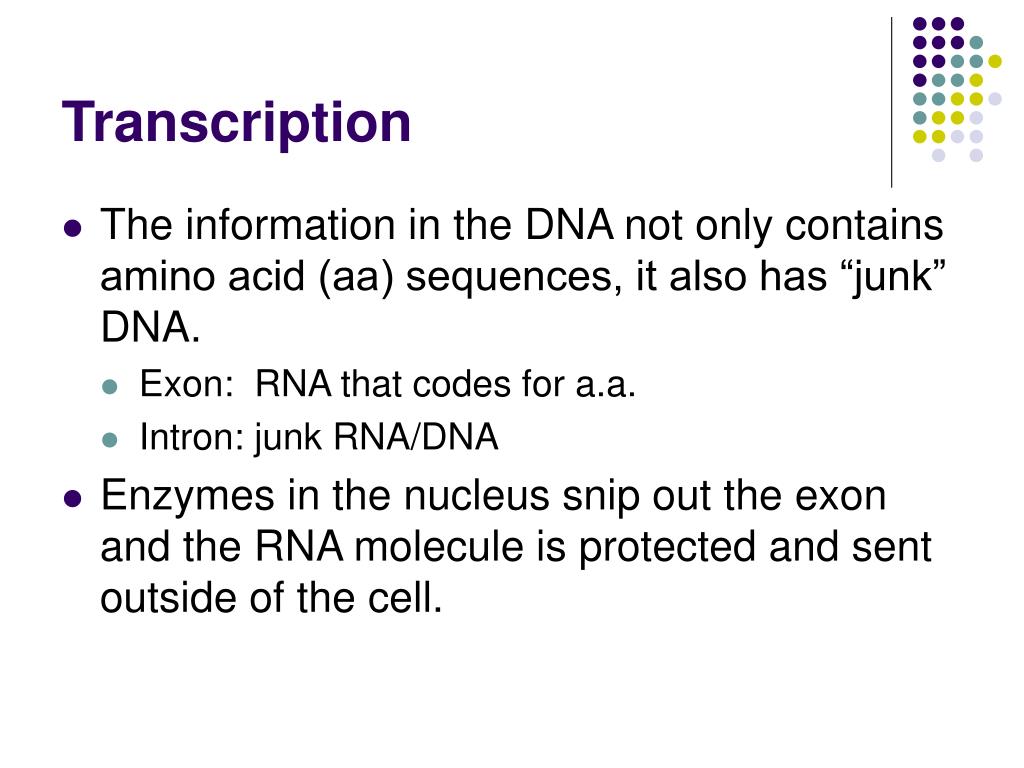 Transcription

- The information in the DNA not only contains amino acid (aa) sequences, it also has “junk” DNA.
  - Exon:  RNA that codes for a.a.
  - Intron: junk RNA/DNA
- Enzymes in the nucleus snip out the exon and the RNA molecule is protected and sent outside of the cell.